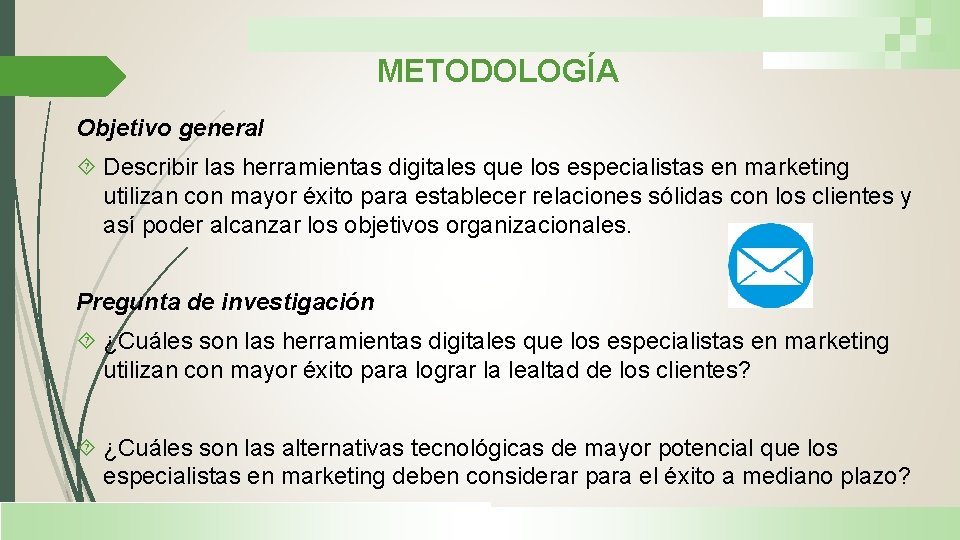 METODOLOGÍA

Objetivo general

Describir las herramientas digitales que los especialistas en marketing utilizan con mayor éxito para establecer relaciones sólidas con los clientes y así poder alcanzar los objetivos organizacionales.

Pregunta de investigación

¿Cuáles son las herramientas digitales que los especialistas en marketing utilizan con mayor éxito para lograr la lealtad de los clientes?

¿Cuáles son las alternativas tecnológicas de mayor potencial que los especialistas en marketing deben considerar para el éxito a mediano plazo?